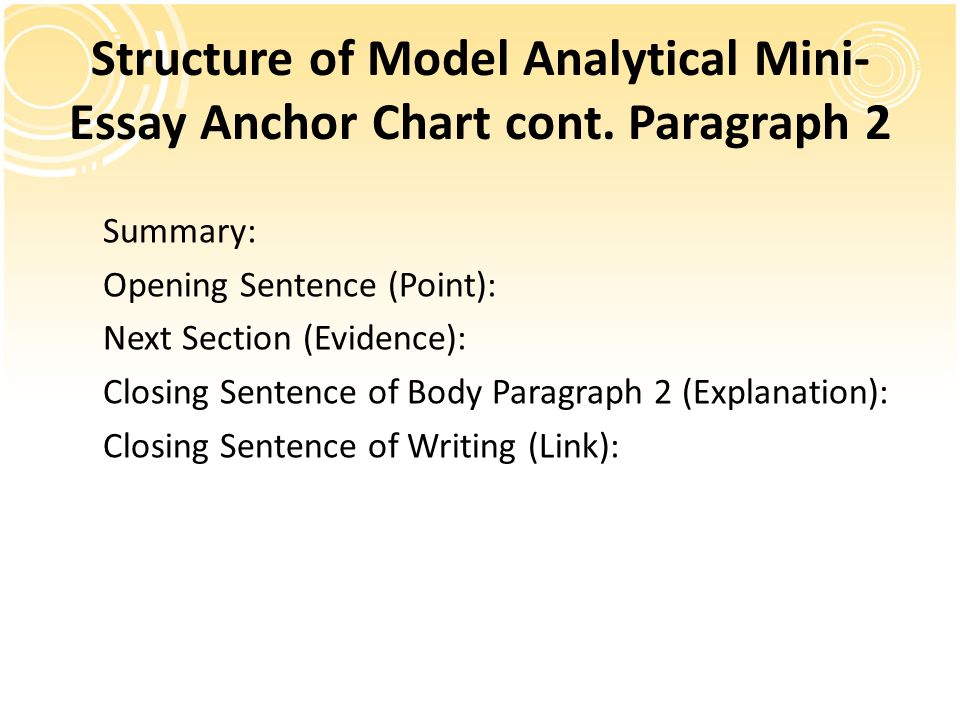 Structure of Model Analytical Mini-Essay Anchor Chart cont. Paragraph 2

Summary:
Opening Sentence (Point):
Next Section (Evidence):
Closing Sentence of Body Paragraph 2 (Explanation):
Closing Sentence of Writing (Link):